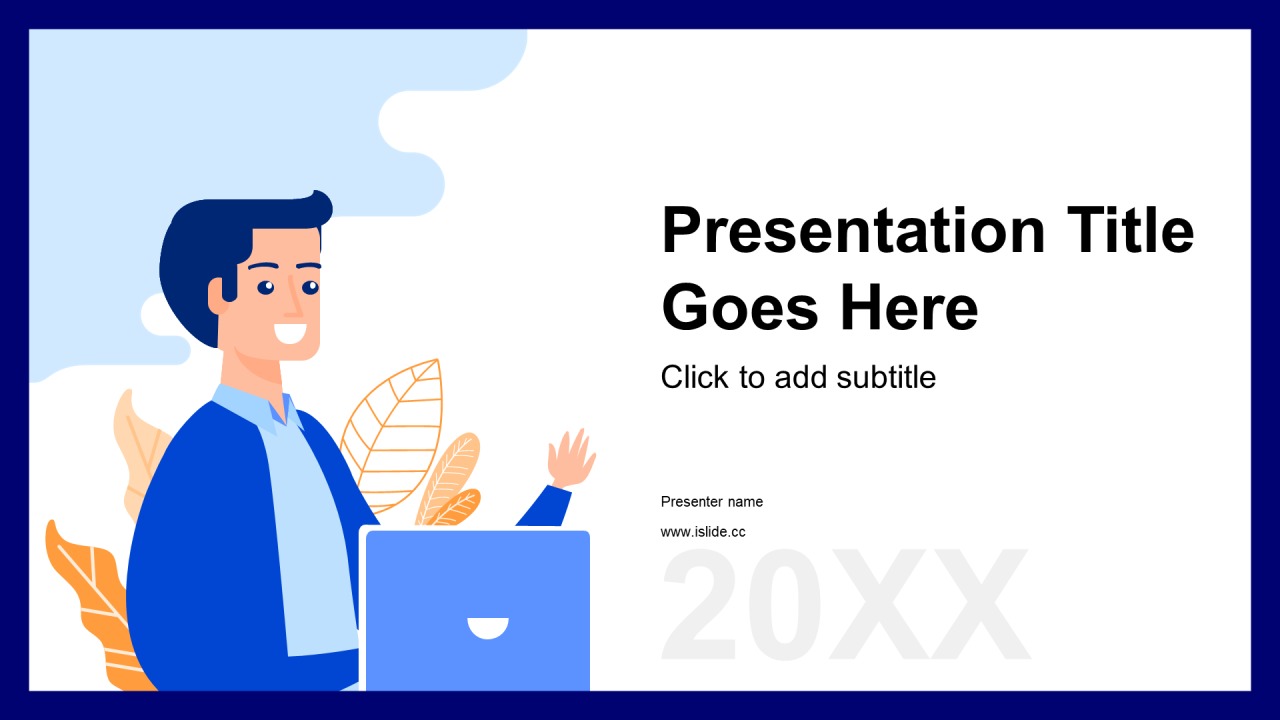 Presentation Title Goes Here

Click to add subtitle

Presenter name

www.islide.cc

20XX